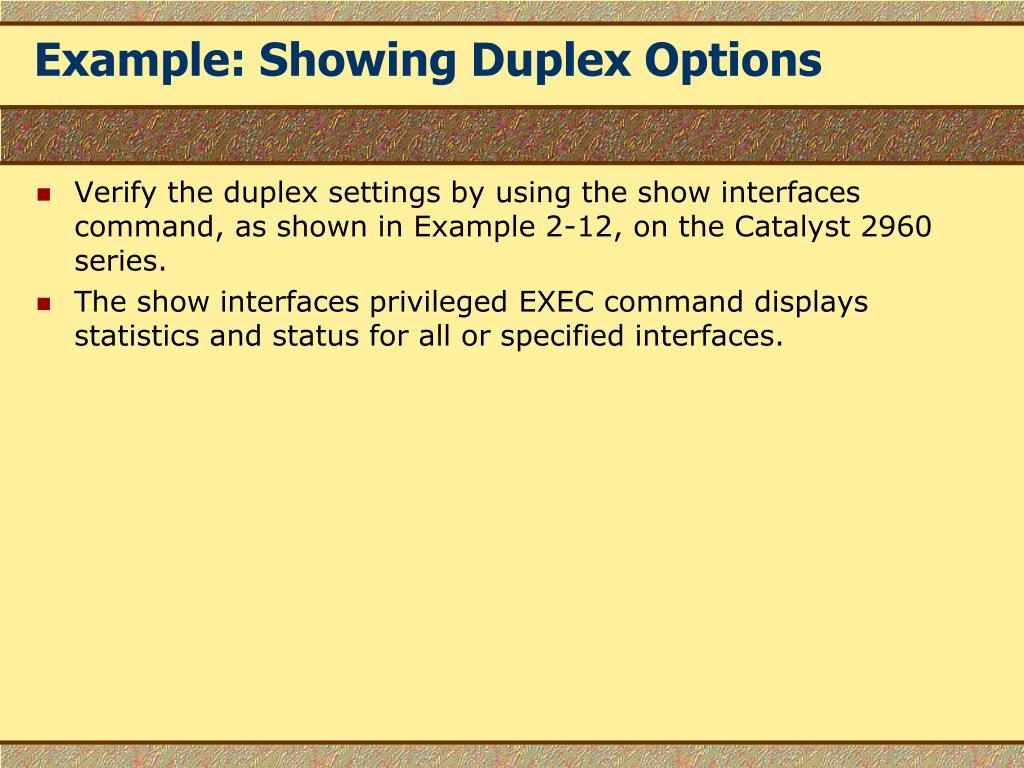 Example: Showing Duplex Options

Verify the duplex settings by using the show interfaces command, as shown in Example 2-12, on the Catalyst 2960 series.

The show interfaces privileged EXEC command displays statistics and status for all or specified interfaces.